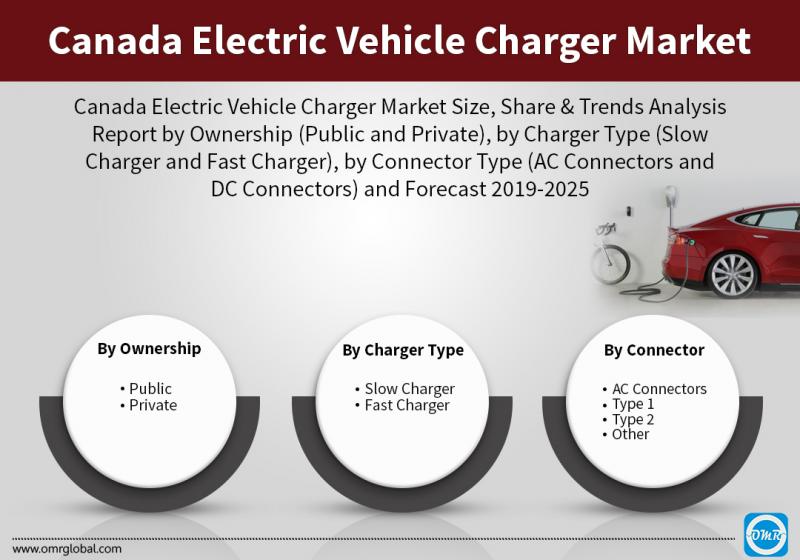 Canada Electric Vehicle Charger Market

Canada Electric Vehicle Charger Market Size, Share & Trends Analysis Report by Ownership (Public and Private), by Charger Type (Slow Charger and Fast Charger), by Connector Type (AC Connectors and DC Connectors) and Forecast 2019-2025

By Ownership

• Public
• Private

By Charger Type

• Slow Charger
• Fast Charger

By Connector

• AC Connectors
• Type 1
• Type 2
• Other

www.omrglobal.com

OMR